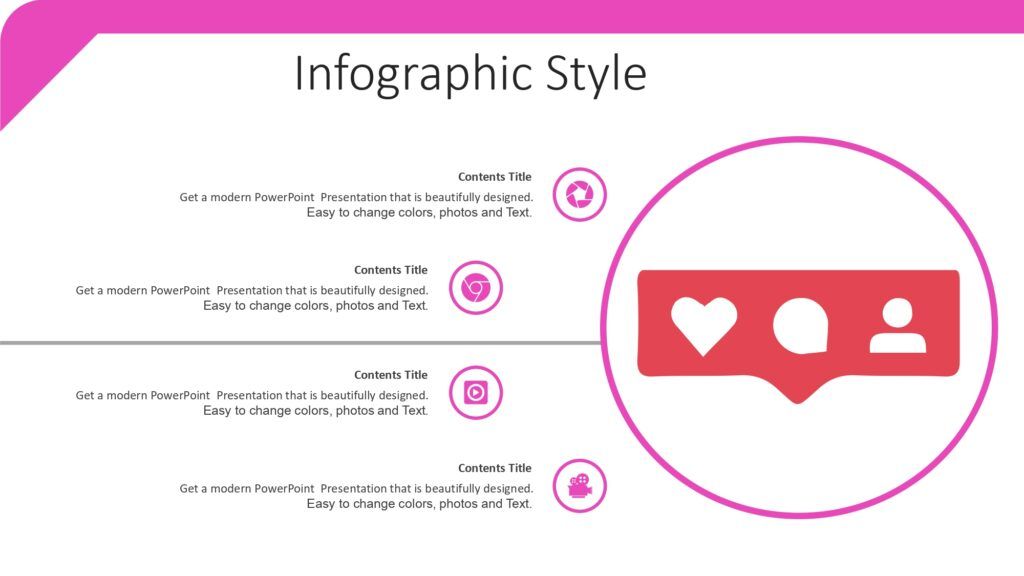 Infographic Style

Contents Title
Get a modern PowerPoint Presentation that is beautifully designed. Easy to change colors, photos and Text.

Contents Title
Get a modern PowerPoint Presentation that is beautifully designed. Easy to change colors, photos and Text.

Contents Title
Get a modern PowerPoint Presentation that is beautifully designed. Easy to change colors, photos and Text.

Contents Title
Get a modern PowerPoint Presentation that is beautifully designed. Easy to change colors, photos and Text.